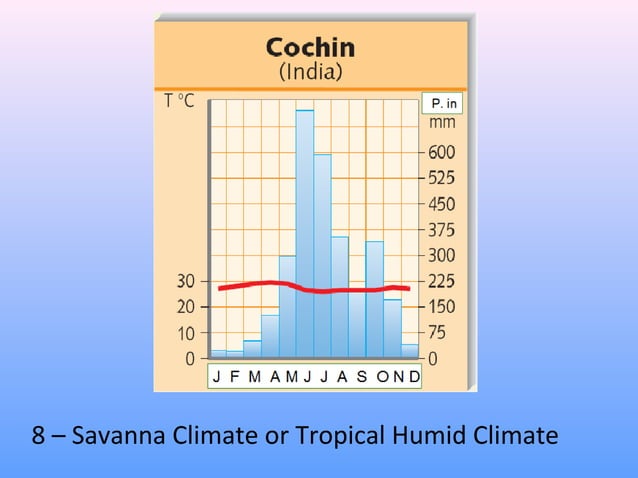 Cochin
(India)

T °C

P. in mm

600
525
450
375
300
225
150
75
0

30
20
10
0

J F M A M J J A S O N D

8 – Savanna Climate or Tropical Humid Climate